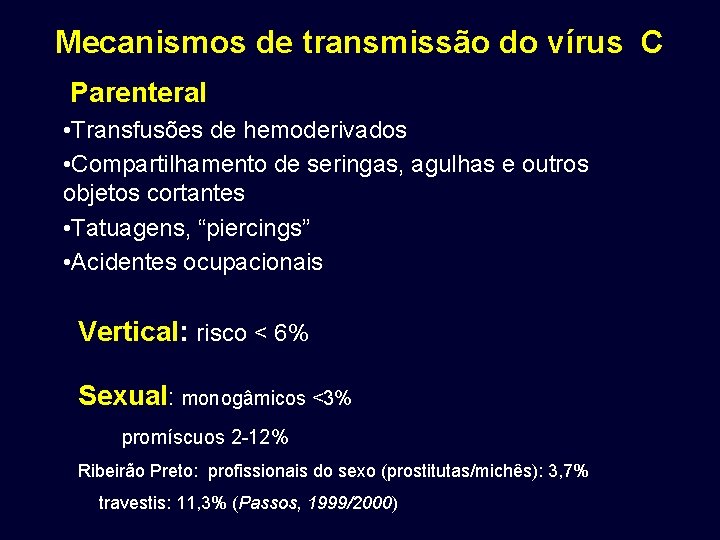 Mecanismos de transmissão do vírus C

Parenteral

•Transfusões de hemoderivados

•Compartilhamento de seringas, agulhas e outros objetos cortantes

•Tatuagens, “piercings”

•Acidentes ocupacionais

Vertical: risco < 6%

Sexual: monogâmicos <3%

promíscuos 2-12%

Ribeirão Preto: profissionais do sexo (prostitutas/michês): 3,7%

travestis: 11,3% (Passos, 1999/2000)